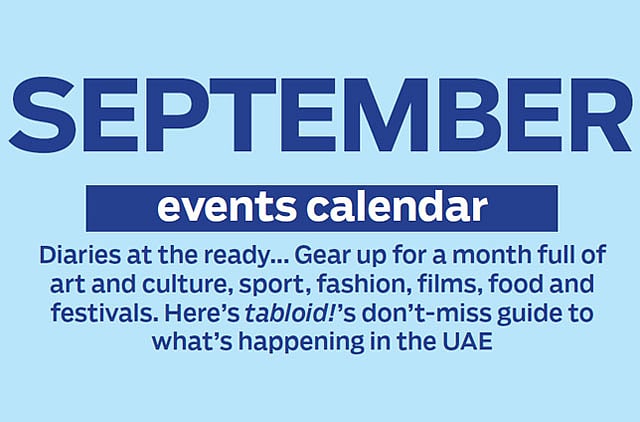 SEPTEMBER

events calendar

Diaries at the ready... Gear up for a month full of art and culture, sport, fashion, films, food and festivals. Here's tabloid!'s don't-miss guide to what's happening in the UAE